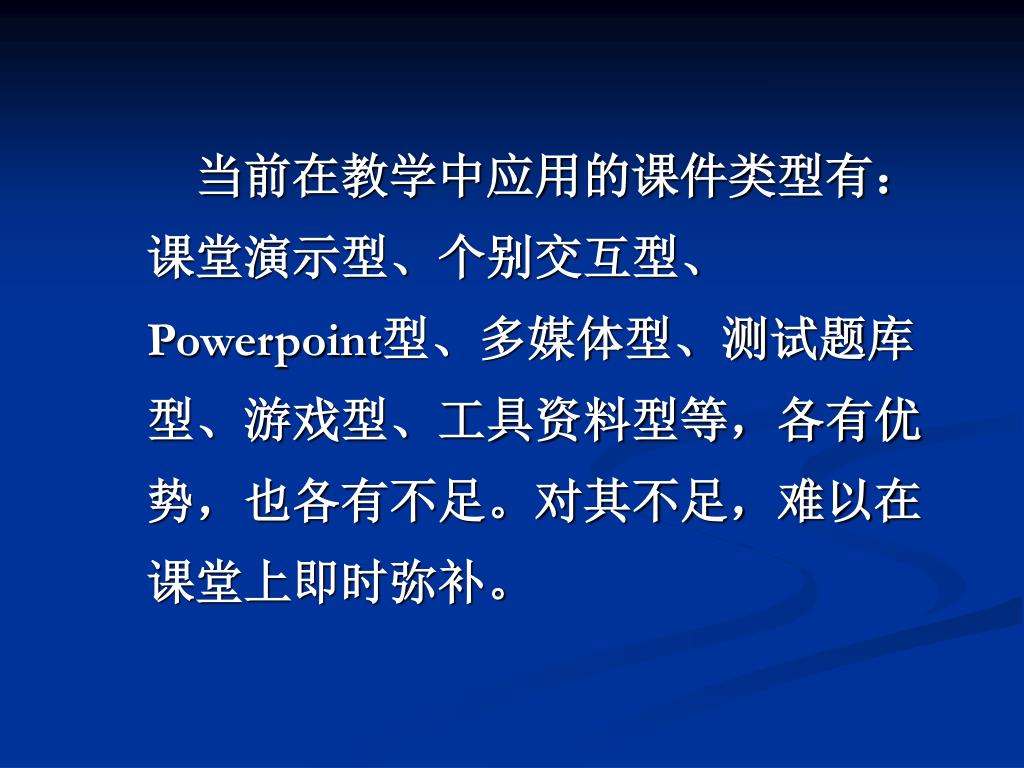 当前在教学中应用的课件类型有：课堂演示型、个别交互型、Powerpoint型、多媒体型、测试题库型、游戏型、工具资料型等，各有优势，也各有不足。对其不足，难以在课堂上即时弥补。